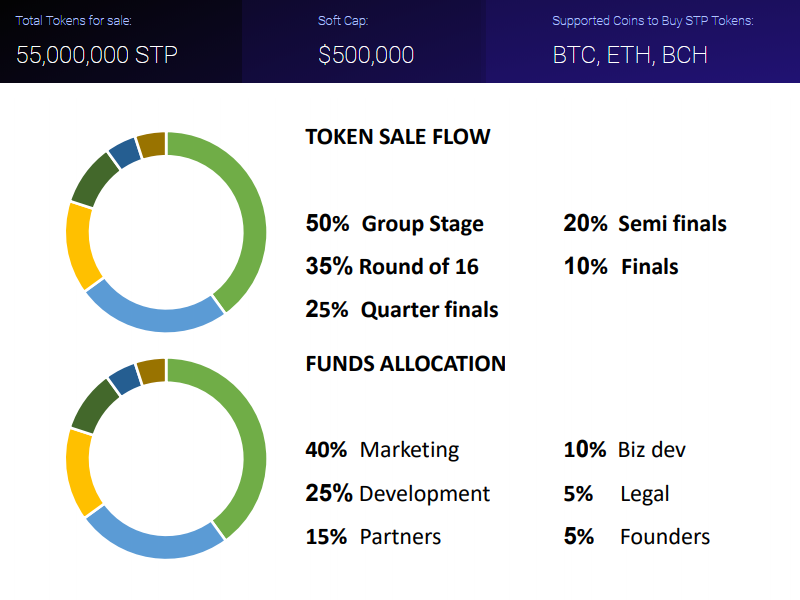 Total Tokens for sale:
55,000,000 STP

Soft Cap:
$500,000

Supported Coins to Buy STP Tokens:
BTC, ETH, BCH

TOKEN SALE FLOW

50% Group Stage
35% Round of 16
25% Quarter finals

20% Semi finals
10% Finals

FUNDS ALLOCATION

40% Marketing
25% Development
15% Partners

10% Biz dev
5% Legal
5% Founders